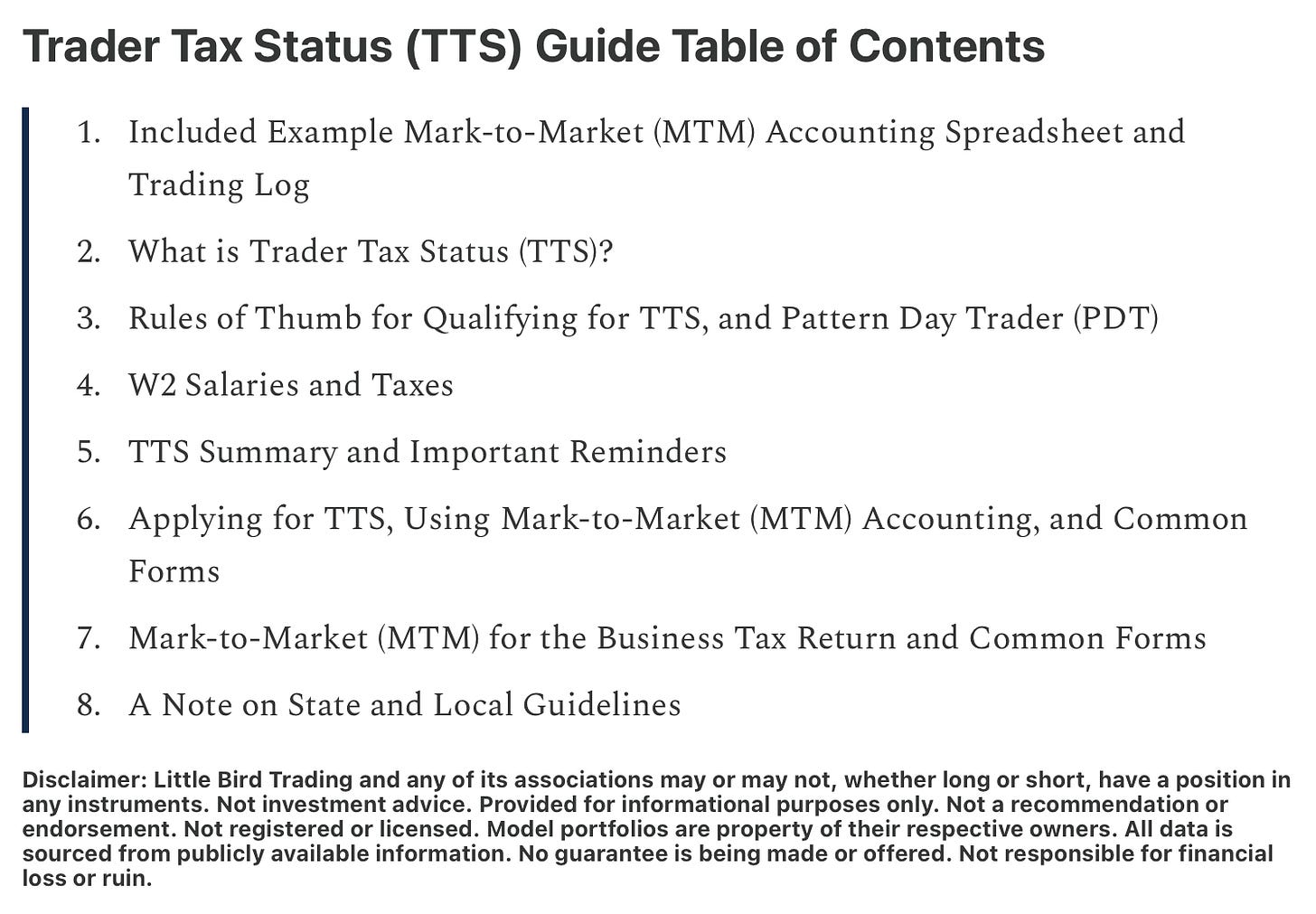 Trader Tax Status (TTS) Guide Table of Contents

1. Included Example Mark-to-Market (MTM) Accounting Spreadsheet and Trading Log
2. What is Trader Tax Status (TTS)?
3. Rules of Thumb for Qualifying for TTS, and Pattern Day Trader (PDT)
4. W2 Salaries and Taxes
5. TTS Summary and Important Reminders
6. Applying for TTS, Using Mark-to-Market (MTM) Accounting, and Common Forms
7. Mark-to-Market (MTM) for the Business Tax Return and Common Forms
8. A Note on State and Local Guidelines

Disclaimer: Little Bird Trading and any of its associations may or may not, whether long or short, have a position in any instruments. Not investment advice. Provided for informational purposes only. Not a recommendation or endorsement. Not registered or licensed. Model portfolios are property of their respective owners. All data is sourced from publicly available information. No guarantee is being made or offered. Not responsible for financial loss or ruin.